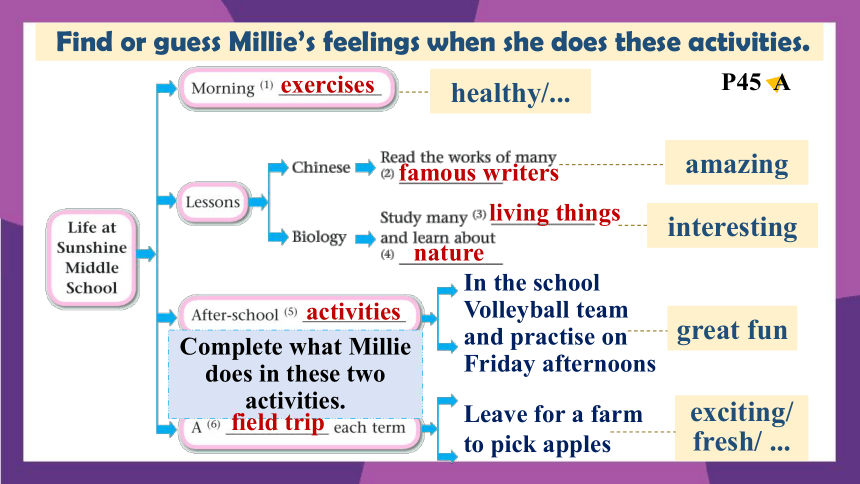 Find or guess Millie's feelings when she does these activities.

P45 A

Life at Sunshine Middle School

Morning (1) exercises

healthy/...

Lessons

Chinese

Read the works of many (2) famous writers

amazing

Biology

Study many (3) living things and learn about (4) nature

interesting

After-school (5) activities

In the school Volleyball team and practise on Friday afternoons

great fun

Complete what Millie does in these two activities.

A (6) field trip each term

Leave for a farm to pick apples

exciting/ fresh/ ...